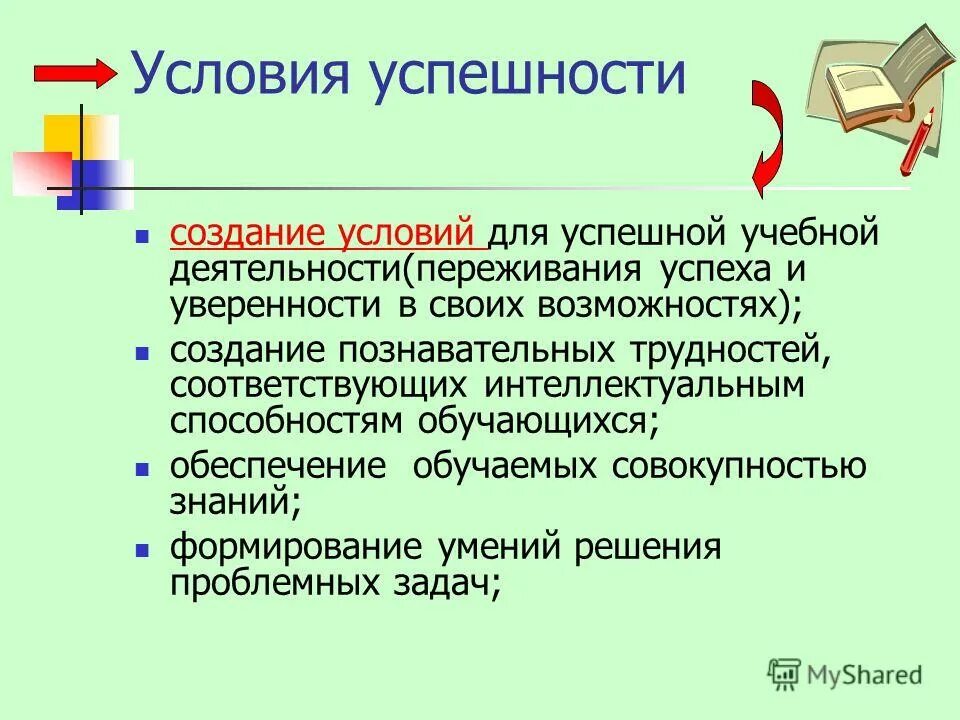 Условия успешности

- создание условий для успешной учебной деятельности(переживания успеха и уверенности в своих возможностях);
- создание познавательных трудностей, соответствующих интеллектуальным способностям обучающихся;
- обеспечение обучаемых совокупностью знаний;
- формирование умений решения проблемных задач;

MyShared